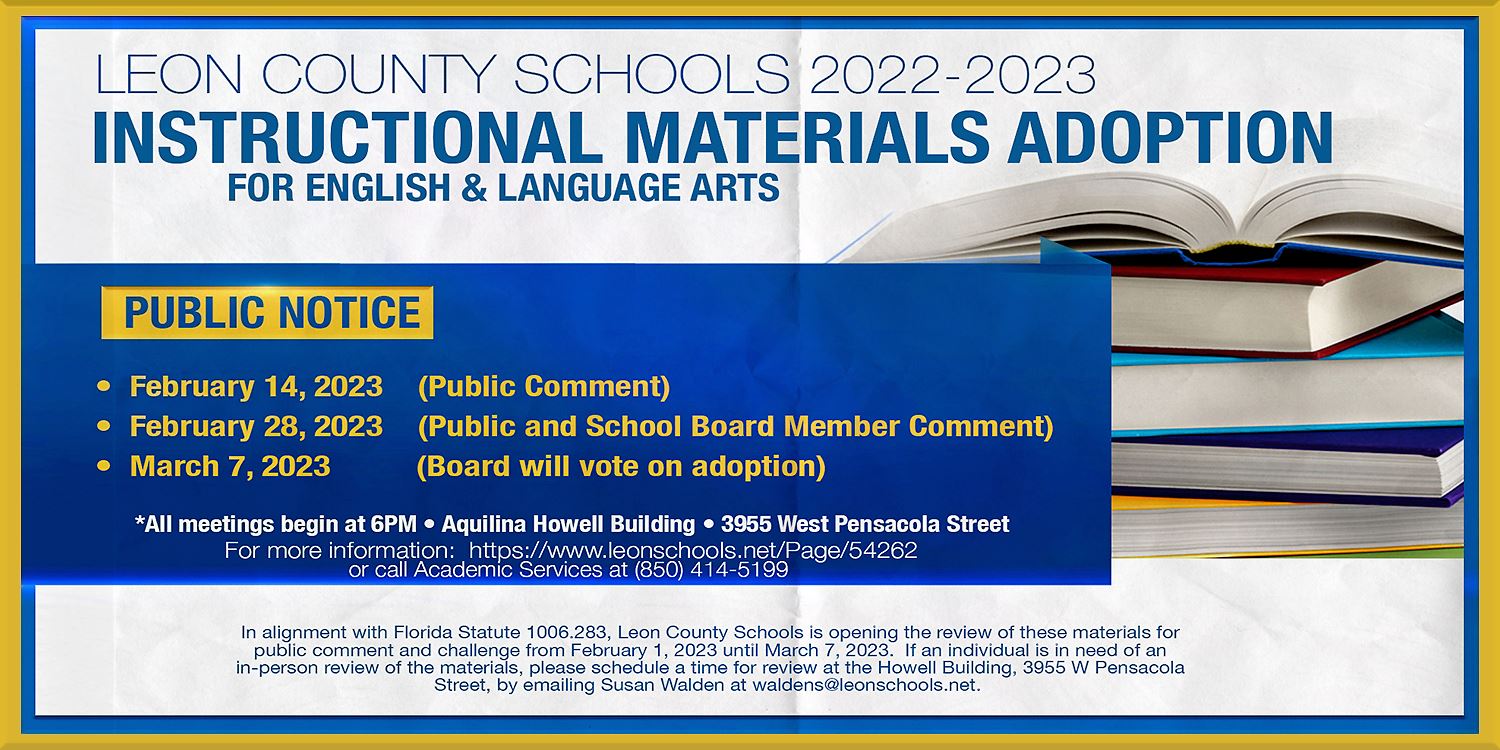 LEON COUNTY SCHOOLS 2022-2023
INSTRUCTIONAL MATERIALS ADOPTION
FOR ENGLISH & LANGUAGE ARTS

PUBLIC NOTICE

• February 14, 2023 (Public Comment)
• February 28, 2023 (Public and School Board Member Comment)
• March 7, 2023 (Board will vote on adoption)

*All meetings begin at 6PM • Aquilina Howell Building • 3955 West Pensacola Street
For more information: https://www.leonschools.net/Page/54262
or call Academic Services at (850) 414-5199

In alignment with Florida Statute 1006.283, Leon County Schools is opening the review of these materials for public comment and challenge from February 1, 2023 until March 7, 2023. If an individual is in need of an in-person review of the materials, please schedule a time for review at the Howell Building, 3955 W Pensacola Street, by emailing Susan Walden at waldens@leonschools.net.